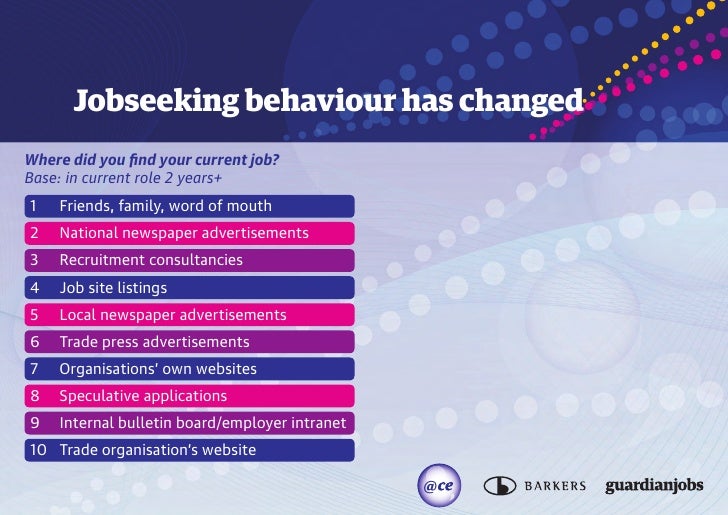 Jobseeking behaviour has changed

Where did you find your current job?
Base: in current role 2 years+

1 Friends, family, word of mouth
2 National newspaper advertisements
3 Recruitment consultancies
4 Job site listings
5 Local newspaper advertisements
6 Trade press advertisements
7 Organisations' own websites
8 Speculative applications
9 Internal bulletin board/employer intranet
10 Trade organisation's website

@ce BARKERS guardianjobs